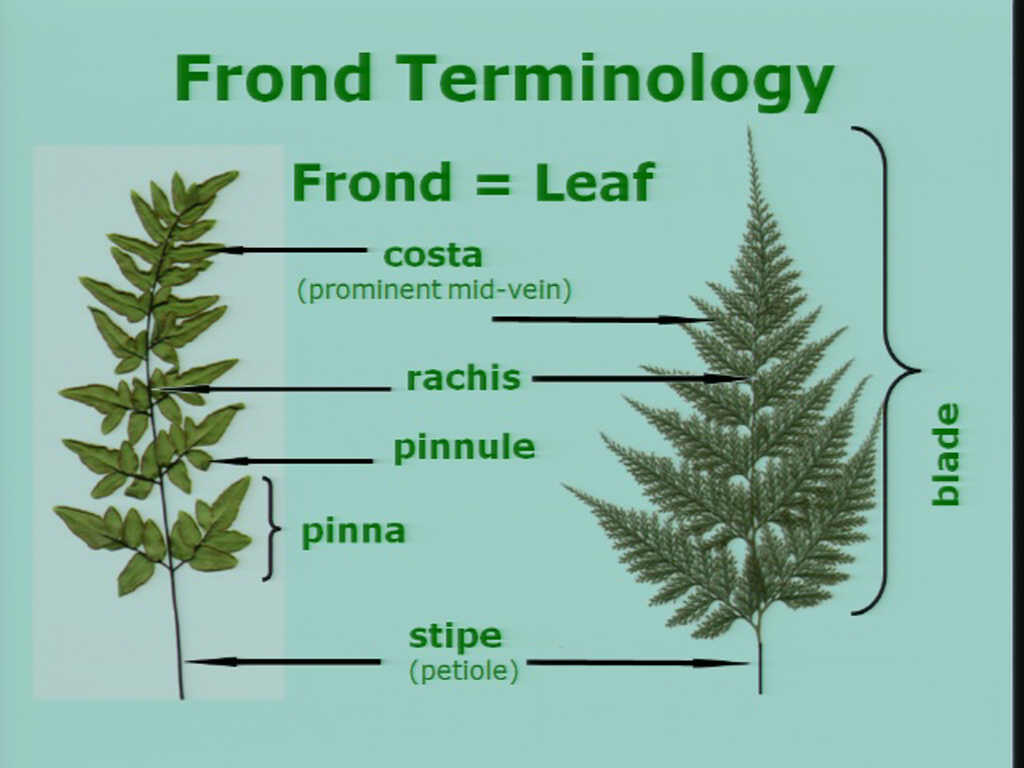 Frond Terminology

Frond = Leaf

costa
(prominent mid-vein)

rachis

pinnule

pinna

stipe
(petiole)

blade